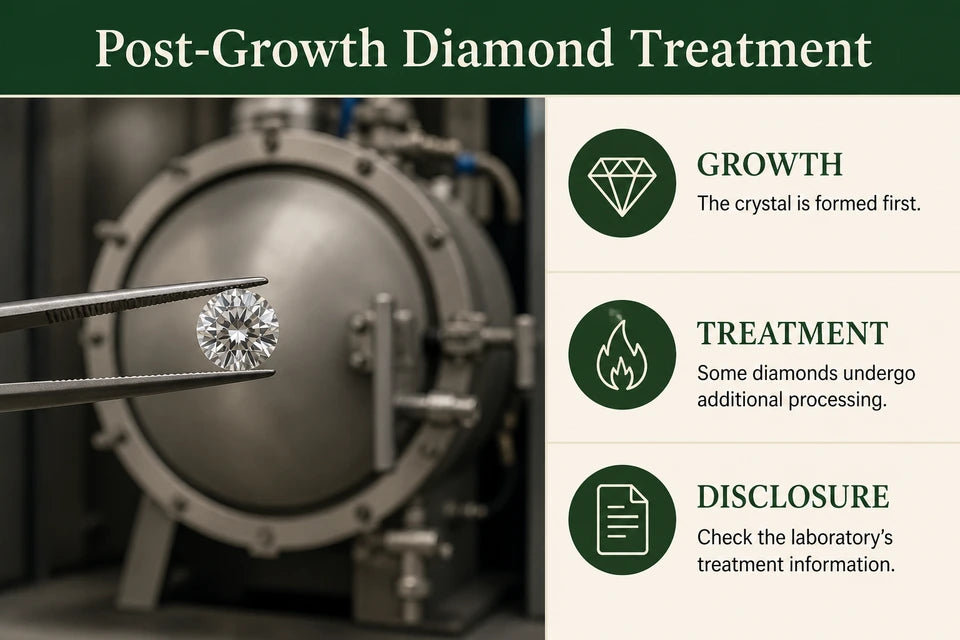 Post-Growth Diamond Treatment

GROWTH
The crystal is formed first.

TREATMENT
Some diamonds undergo additional processing.

DISCLOSURE
Check the laboratory's treatment information.